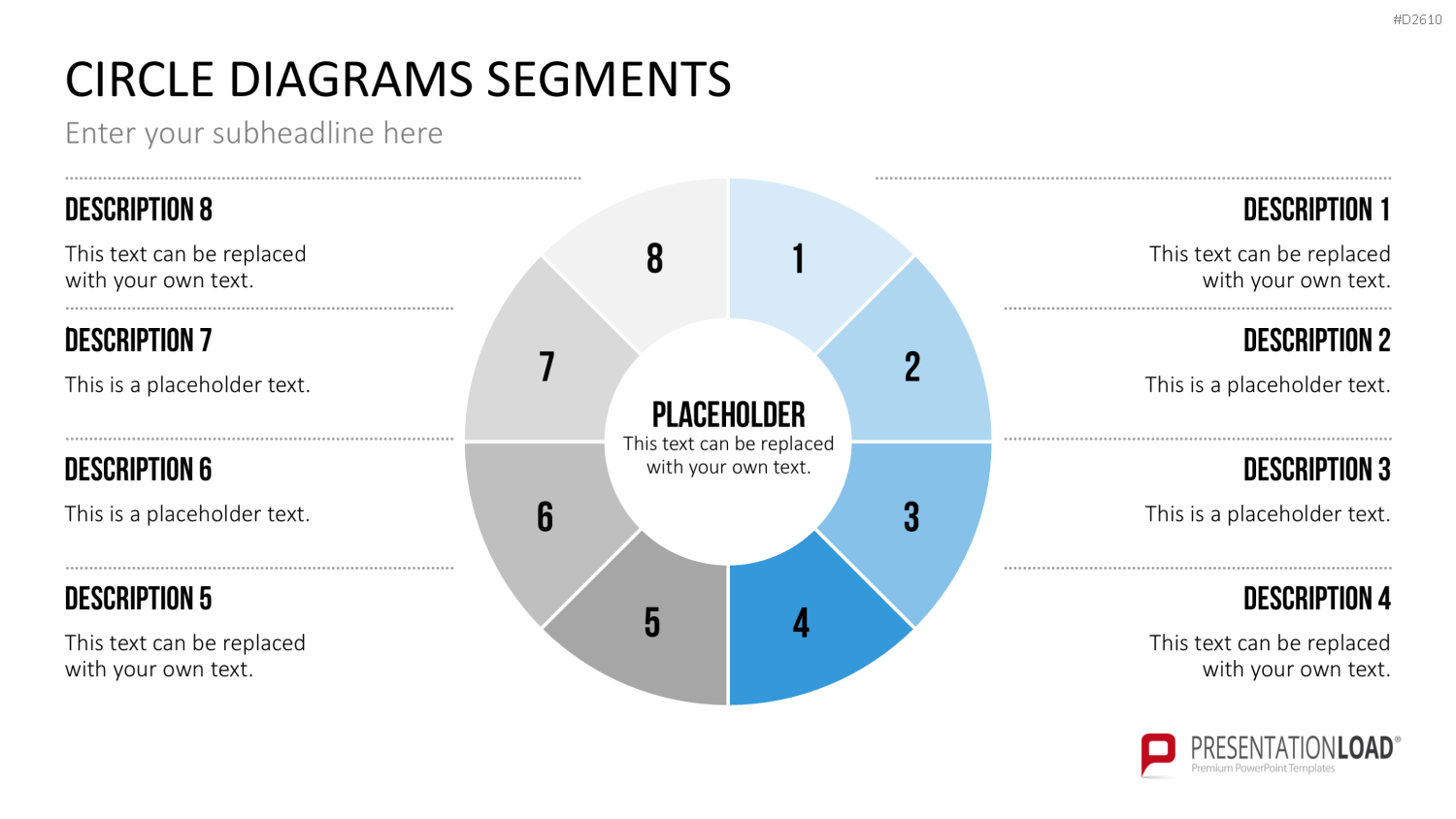 #D2610

CIRCLE DIAGRAMS SEGMENTS

Enter your subheadline here

DESCRIPTION 8

This text can be replaced with your own text.

DESCRIPTION 7

This is a placeholder text.

DESCRIPTION 6

This is a placeholder text.

DESCRIPTION 5

This text can be replaced with your own text.

8

1

7

2

PLACEHOLDER

This text can be replaced with your own text.

6

3

5

4

DESCRIPTION 1

This text can be replaced with your own text.

DESCRIPTION 2

This is a placeholder text.

DESCRIPTION 3

This is a placeholder text.

DESCRIPTION 4

This text can be replaced with your own text.

PRESENTATIONLOAD®

Premium PowerPoint Templates